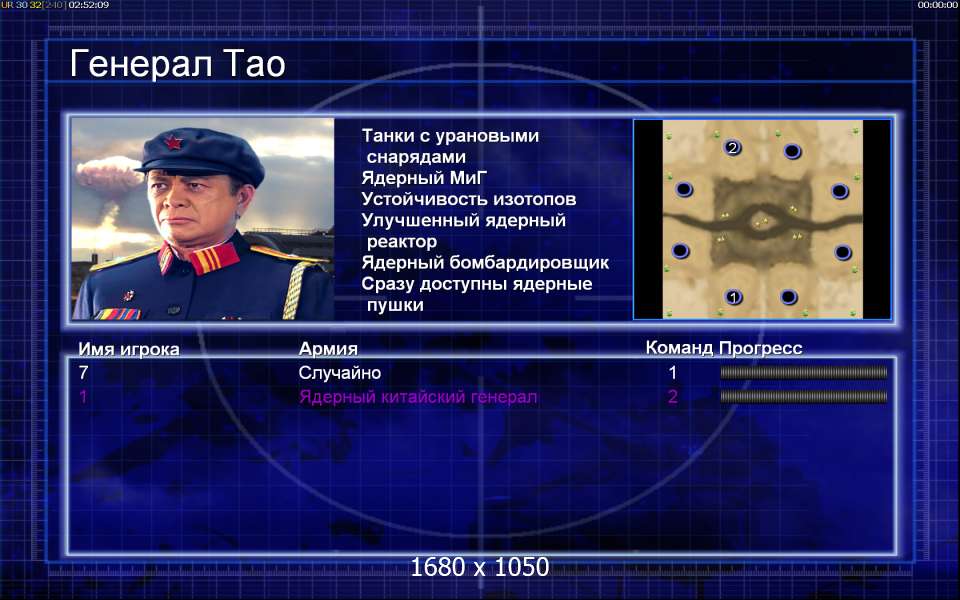 UR 30 32 [240] 02:52:09

00:00:00

Генерал Тао

Танки с урановыми снарядами
Ядерный МиГ
Устойчивость изотопов
Улучшенный ядерный реактор
Ядерный бомбардировщик
Сразу доступны ядерные пушки

2

1

| Имя игрока | Армия | Команд | Прогресс |
|---|---|---|---|
| 7 | Случайно | 1 | |
| 1 | Ядерный китайский генерал | 2 | |

1680 x 1050